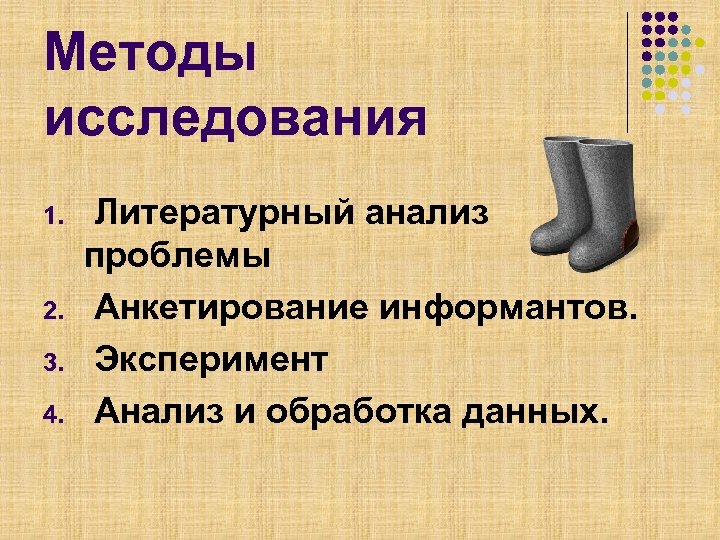 Методы исследования

1. Литературный анализ проблемы
2. Анкетирование информантов.
3. Эксперимент
4. Анализ и обработка данных.